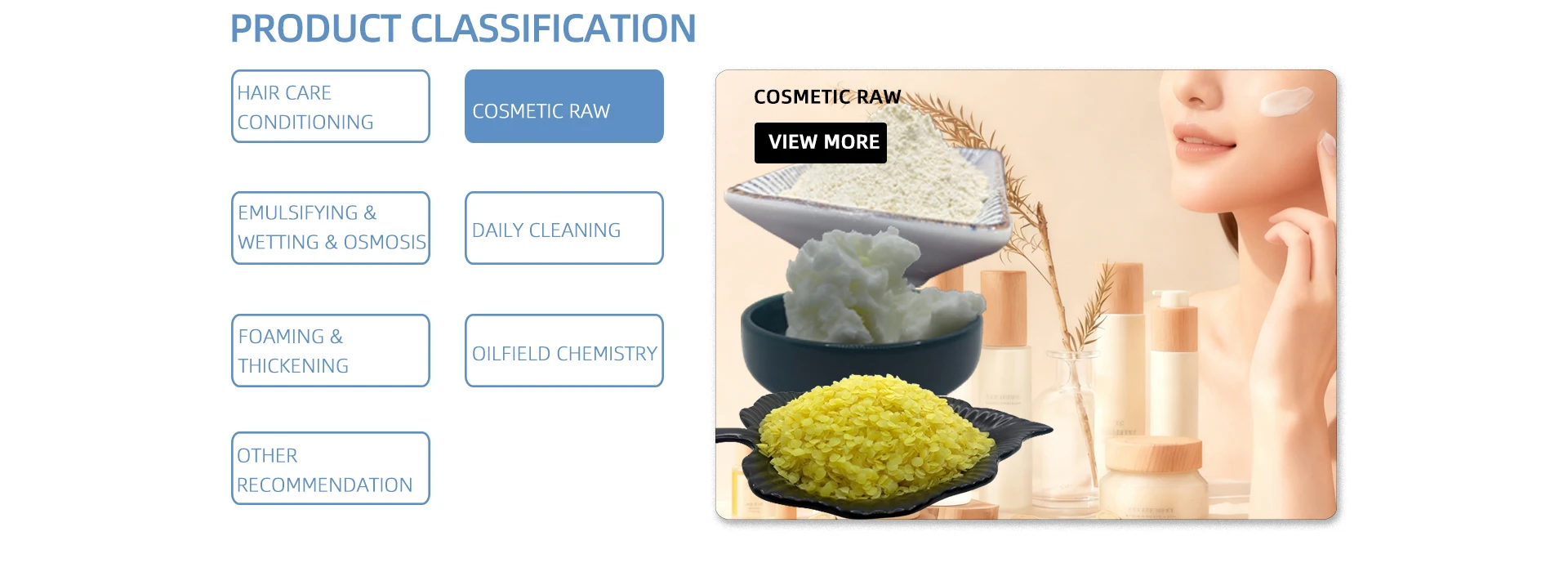 PRODUCT CLASSIFICATION

HAIR CARE CONDITIONING

COSMETIC RAW

EMULSIFYING & WETTING & OSMOSIS

DAILY CLEANING

FOAMING & THICKENING

OILFIELD CHEMISTRY

OTHER RECOMMENDATION

COSMETIC RAW

VIEW MORE